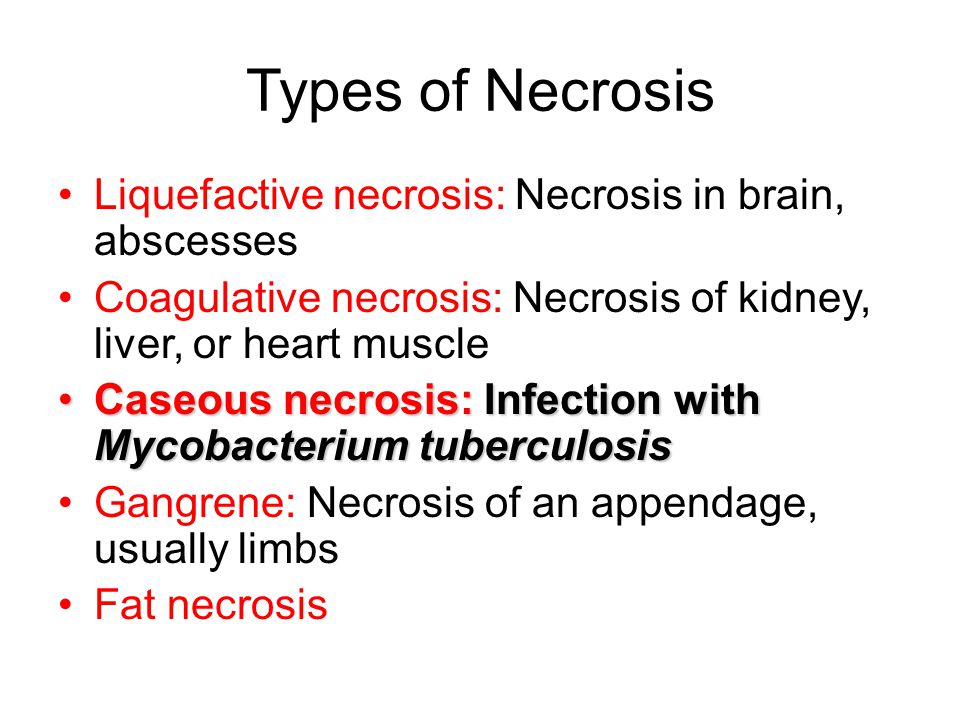 Types of Necrosis

• Liquefactive necrosis: Necrosis in brain, abscesses
• Coagulative necrosis: Necrosis of kidney, liver, or heart muscle
• Caseous necrosis: Infection with Mycobacterium tuberculosis
• Gangrene: Necrosis of an appendage, usually limbs
• Fat necrosis